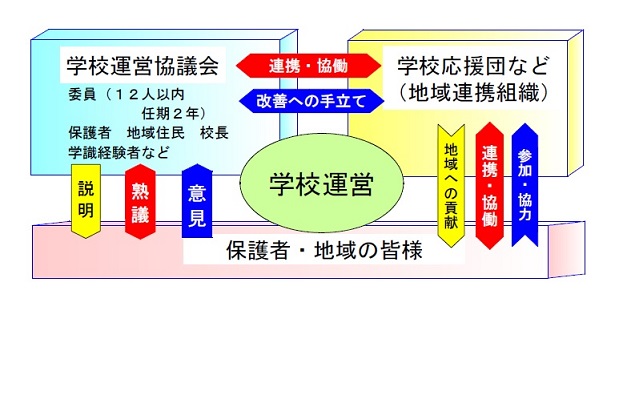 学校運営協議会

委員（１２人以内
任期２年）
保護者　地域住民　校長
学識経験者など

連携・協働

改善への手立て

学校応援団など
（地域連携組織）

説明

熟議

意見

学校運営

地域への貢献

連携・協働

参加・協力

保護者・地域の皆様